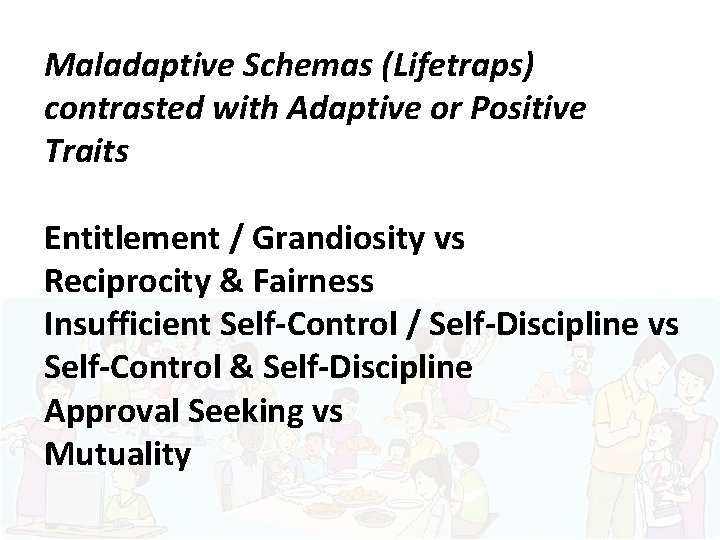 Maladaptive Schemas (Lifetraps) contrasted with Adaptive or Positive Traits

Entitlement / Grandiosity vs
Reciprocity & Fairness
Insufficient Self-Control / Self-Discipline vs
Self-Control & Self-Discipline
Approval Seeking vs
Mutuality